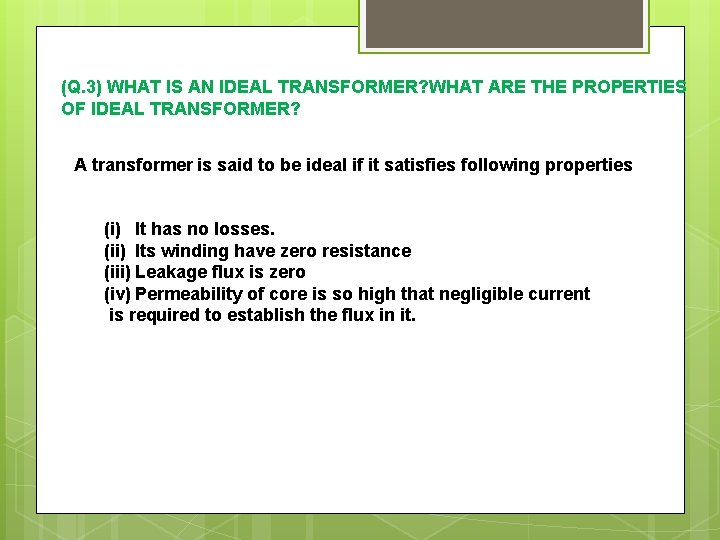 (Q.3) WHAT IS AN IDEAL TRANSFORMER?WHAT ARE THE PROPERTIES OF IDEAL TRANSFORMER?

A transformer is said to be ideal if it satisfies following properties

(i) It has no losses.
(ii) Its winding have zero resistance
(iii) Leakage flux is zero
(iv) Permeability of core is so high that negligible current is required to establish the flux in it.